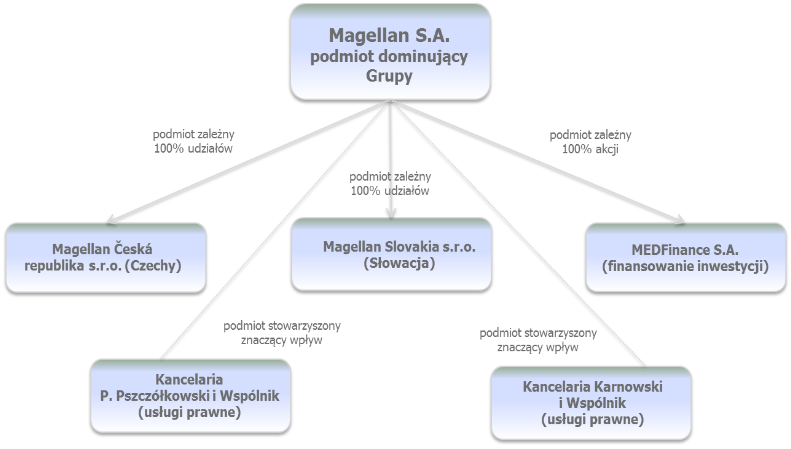 Magellan S.A.
podmiot dominujący
Grupy

podmiot zależny
100% udziałów

podmiot zależny
100% udziałów

podmiot zależny
100% akcji

Magellan Česká
republika s.r.o. (Czechy)

Magellan Slovakia s.r.o.
(Słowacja)

MEDFinance S.A.
(finansowanie inwestycji)

podmiot stowarzyszony
znaczący wpływ

podmiot stowarzyszony
znaczący wpływ

Kancelaria
P. Pszczółkowski i Wspólnik
(usługi prawne)

Kancelaria Karnowski
i Wspólnik
(usługi prawne)